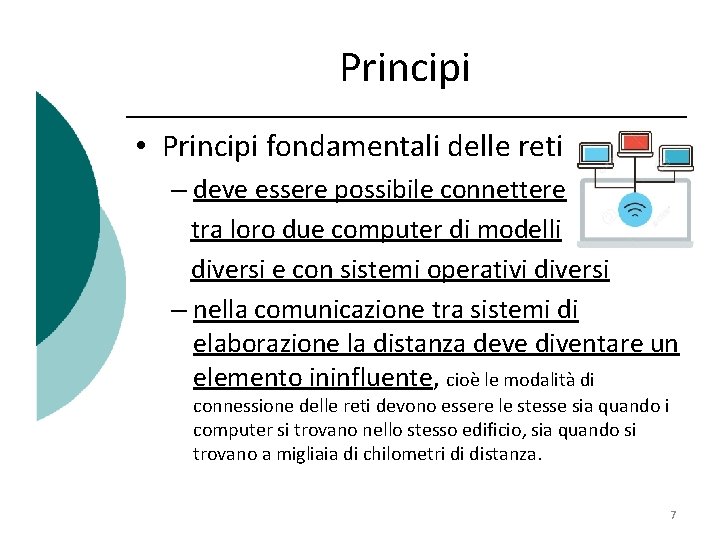 Principi

• Principi fondamentali delle reti
– deve essere possibile connettere tra loro due computer di modelli diversi e con sistemi operativi diversi
– nella comunicazione tra sistemi di elaborazione la distanza deve diventare un elemento ininfluente, cioè le modalità di connessione delle reti devono essere le stesse sia quando i computer si trovano nello stesso edificio, sia quando si trovano a migliaia di chilometri di distanza.

7